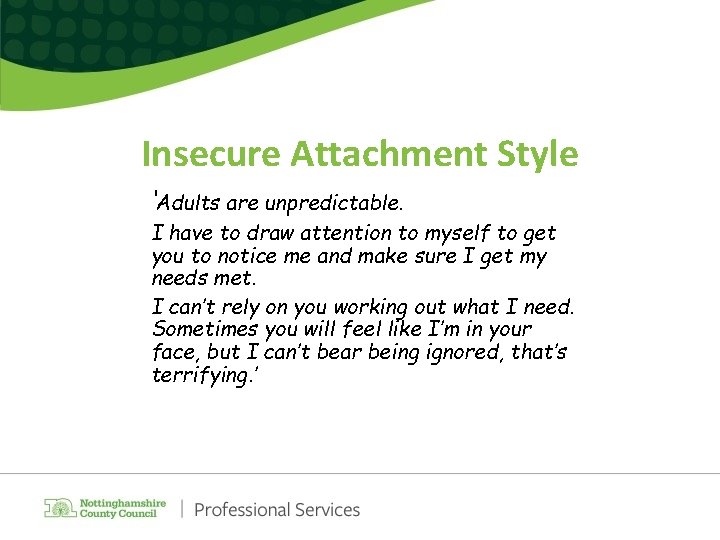 Insecure Attachment Style

'Adults are unpredictable.

I have to draw attention to myself to get you to notice me and make sure I get my needs met.

I can't rely on you working out what I need. Sometimes you will feel like I'm in your face, but I can't bear being ignored, that's terrifying.'

Nottinghamshire County Council | Professional Services